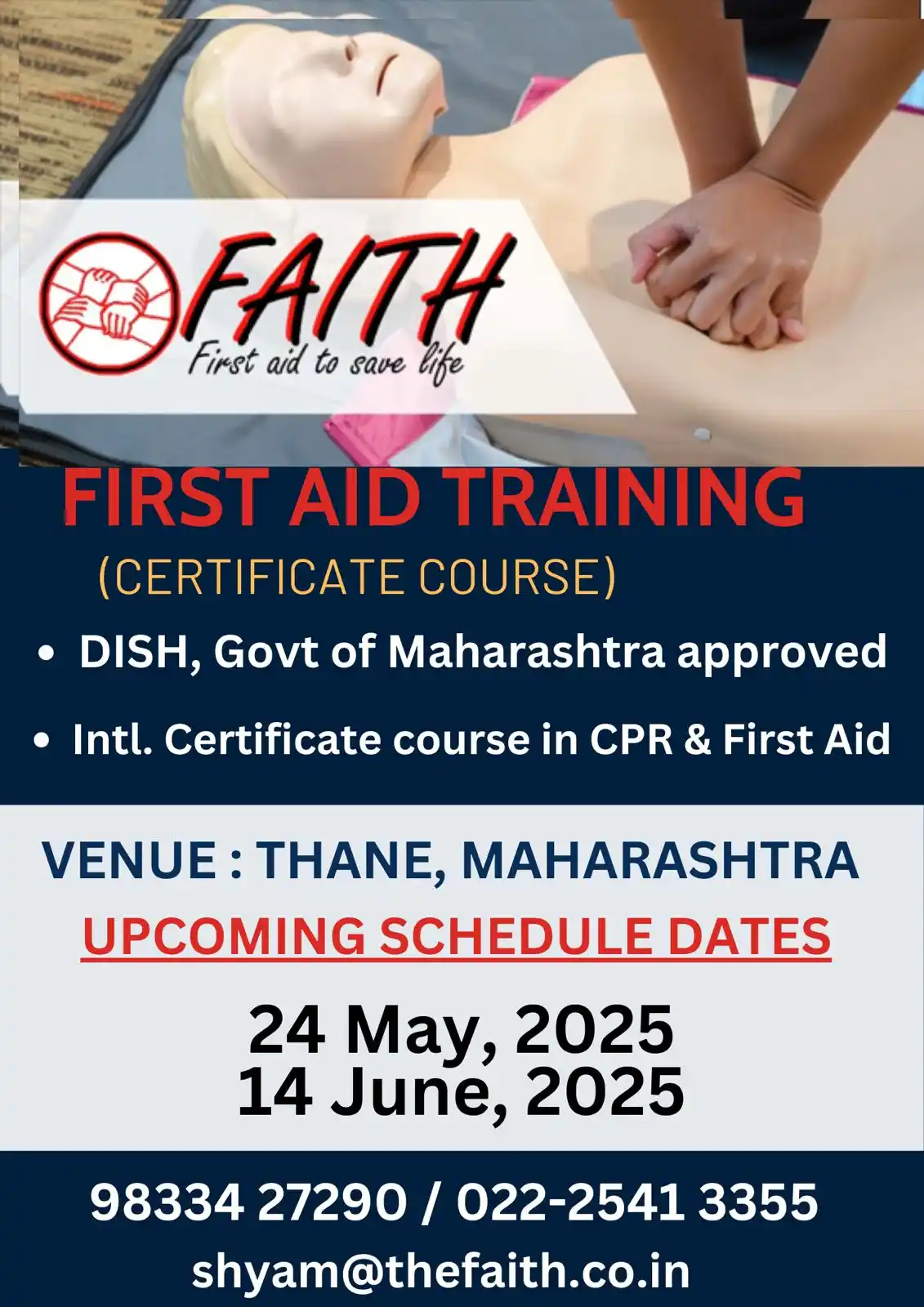 FAITH
First aid to save life

FIRST AID TRAINING
(CERTIFICATE COURSE)

• DISH, Govt of Maharashtra approved
• Intl. Certificate course in CPR & First Aid

VENUE : THANE, MAHARASHTRA
UPCOMING SCHEDULE DATES

24 May, 2025
14 June, 2025

98334 27290 / 022-2541 3355
shyam@thefaith.co.in